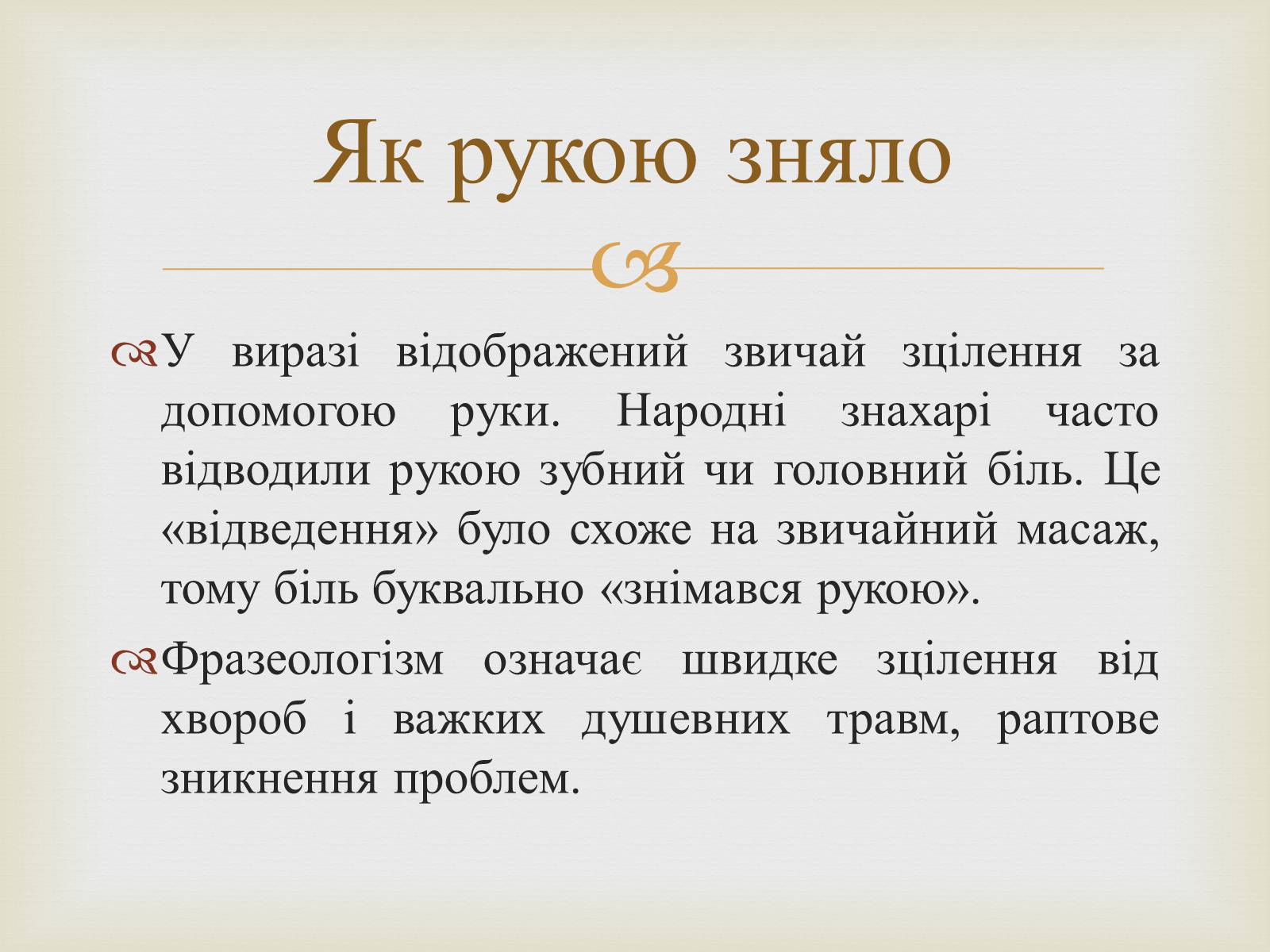 Як рукою зняло

У виразі відображений звичай зцілення за допомогою руки. Народні знахарі часто відводили рукою зубний чи головний біль. Це «відведення» було схоже на звичайний масаж, тому біль буквально «знімався рукою».

Фразеологізм означає швидке зцілення від хвороб і важких душевних травм, раптове зникнення проблем.